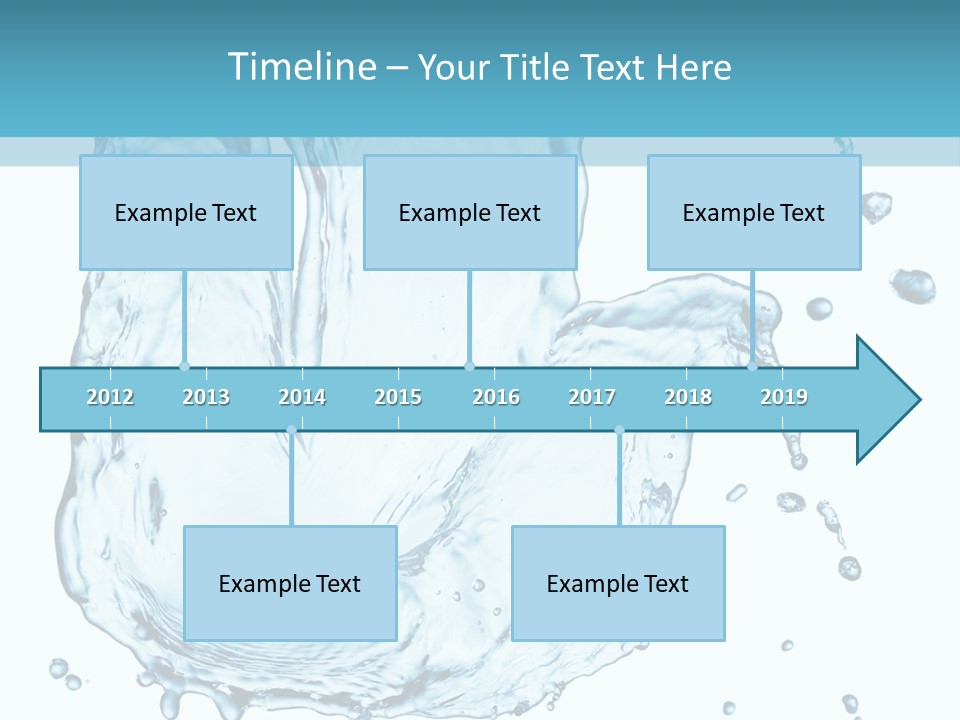 Timeline – Your Title Text Here

Example Text

Example Text

Example Text

2012 2013 2014 2015 2016 2017 2018 2019

Example Text

Example Text